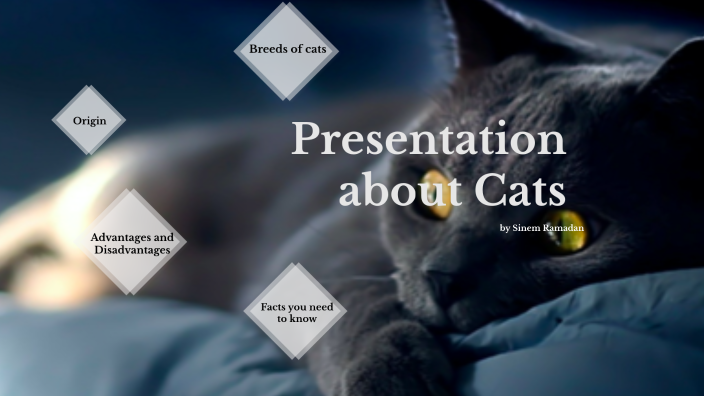 Breeds of cats

Origin

Presentation about Cats

by Sinem Ramadan

Advantages and Disadvantages

Facts you need to know